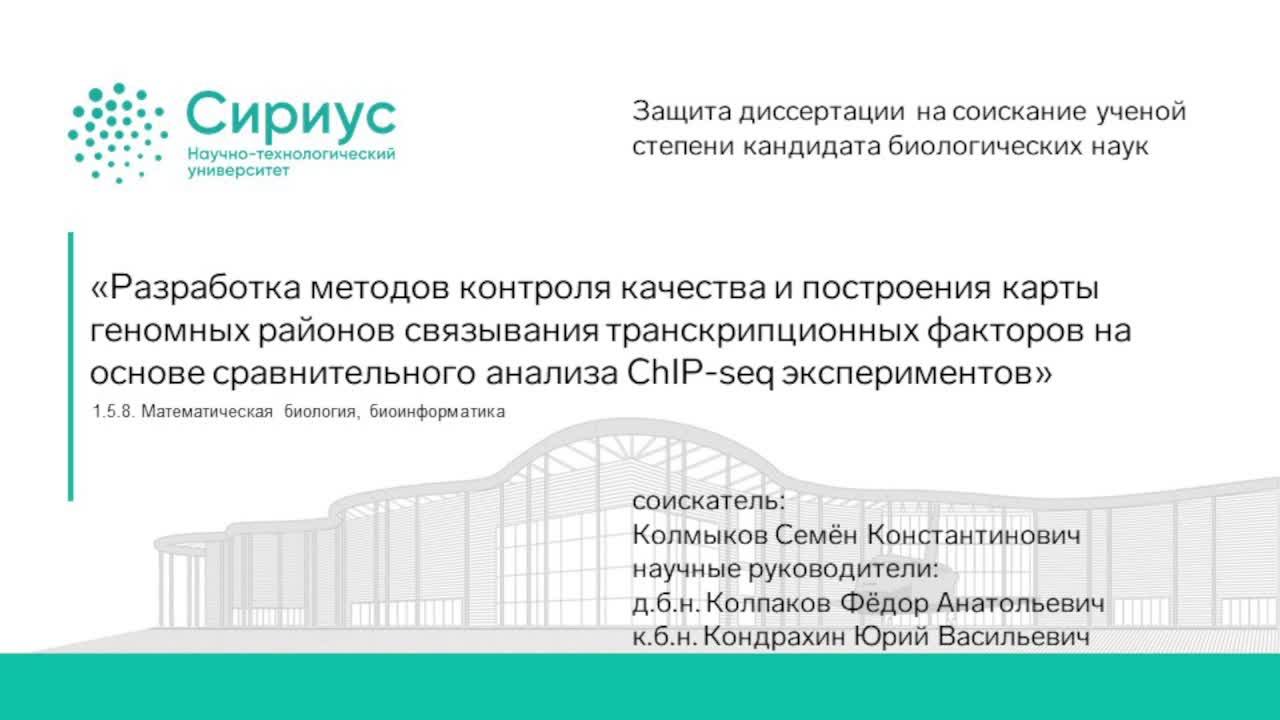 Сириус
Научно-технологический университет

Защита диссертации на соискание ученой степени кандидата биологических наук

«Разработка методов контроля качества и построения карты геномных районов связывания транскрипционных факторов на основе сравнительного анализа ChIP-seq экспериментов»

1.5.8. Математическая биология, биоинформатика

соискатель:
Колмыков Семён Константинович
научные руководители:
д.б.н. Колпаков Фёдор Анатольевич
к.б.н. Кондрахин Юрий Васильевич